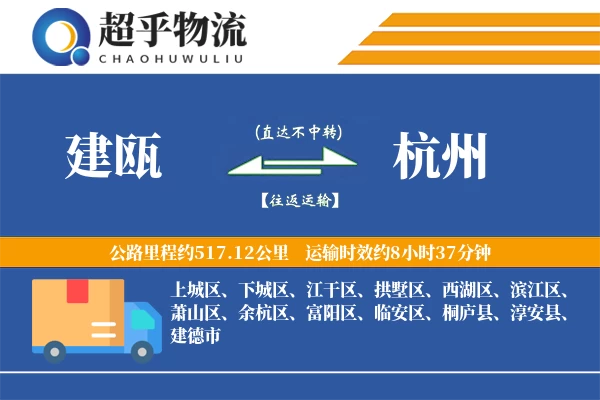 超乎物流
CHAOHUWULIU

建瓯

(直达不中转)

【往返运输】

杭州

公路里程约517.12公里 运输时效约8小时37分钟

上城区、下城区、江干区、拱墅区、西湖区、滨江区、萧山区、余杭区、富阳区、临安区、桐庐县、淳安县、建德市